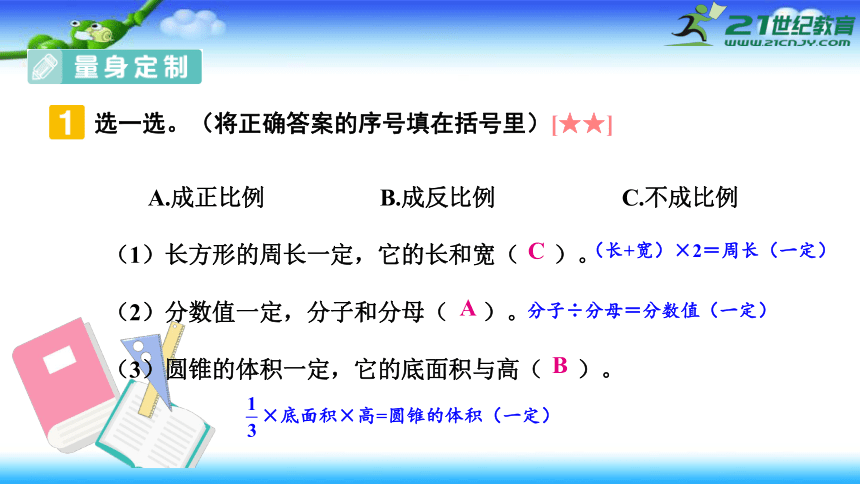 21世纪教育
WWW.21CNJY.COM

量身定制

1 选一选。（将正确答案的序号填在括号里）[★★]

A.成正比例　B.成反比例　C.不成比例

（1）长方形的周长一定，它的长和宽（ C ）。（长+宽）×2＝周长（一定）

（2）分数值一定，分子和分母（ A ）。分子÷分母＝分数值（一定）

（3）圆锥的体积一定，它的底面积与高（ B ）。

$\frac{1}{3}$×底面积×高=圆锥的体积（一定）